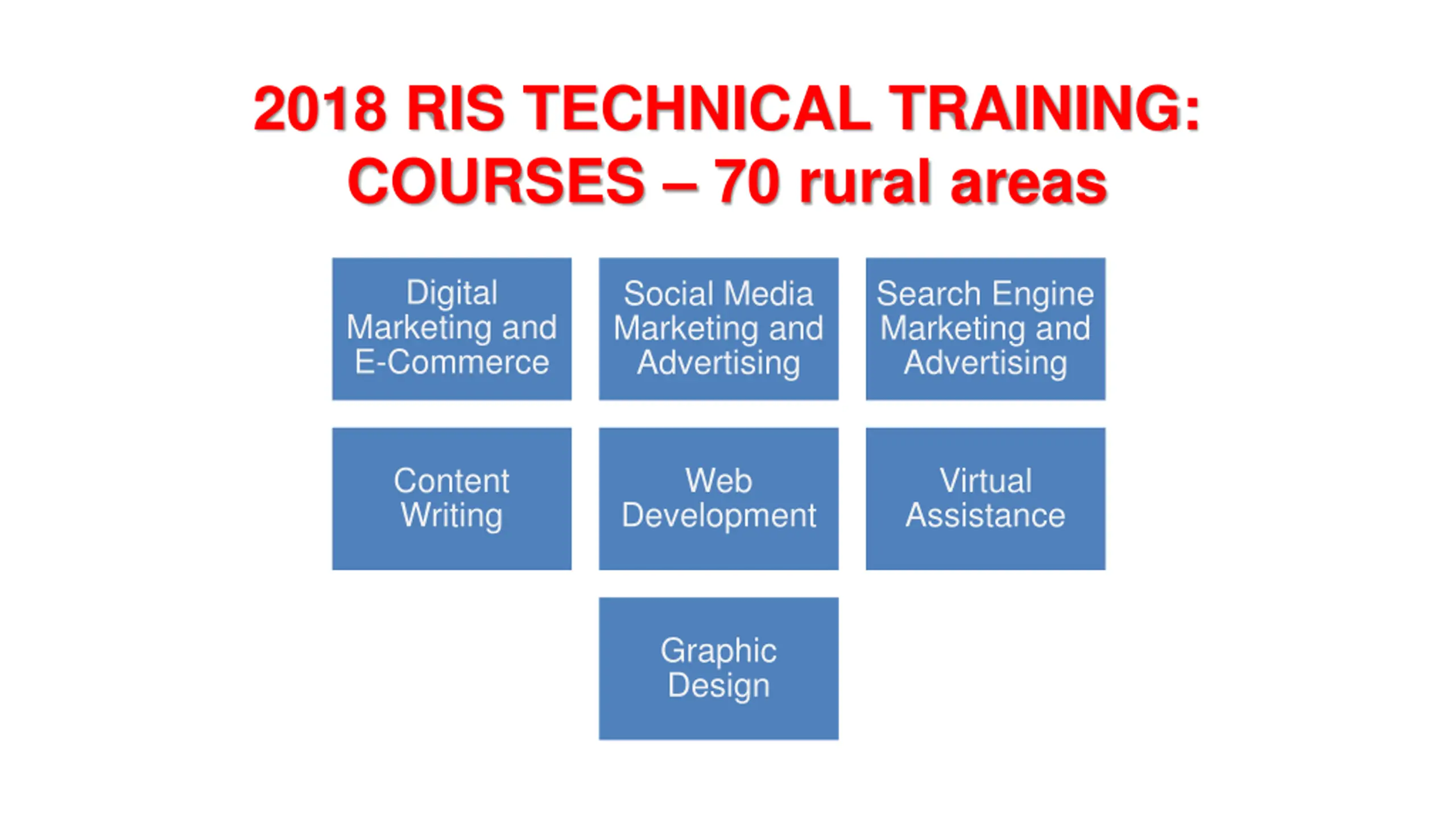 2018 RIS TECHNICAL TRAINING: COURSES – 70 rural areas

Digital Marketing and E-Commerce

Social Media Marketing and Advertising

Search Engine Marketing and Advertising

Content Writing

Web Development

Virtual Assistance

Graphic Design